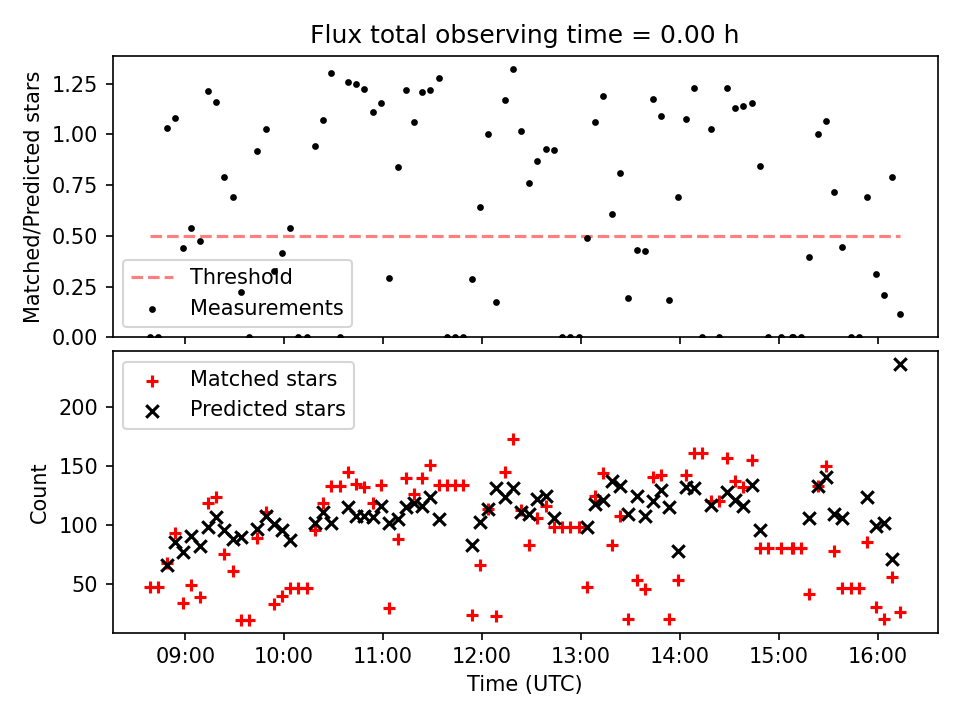 Flux total observing time = 0.00 h

Matched/Predicted stars

1.25
1.00
0.75
0.50
0.25
0.00

Threshold
Measurements

Matched stars
Predicted stars

Count

200
150
100
50

09:00
10:00
11:00
12:00
13:00
14:00
15:00
16:00

Time (UTC)